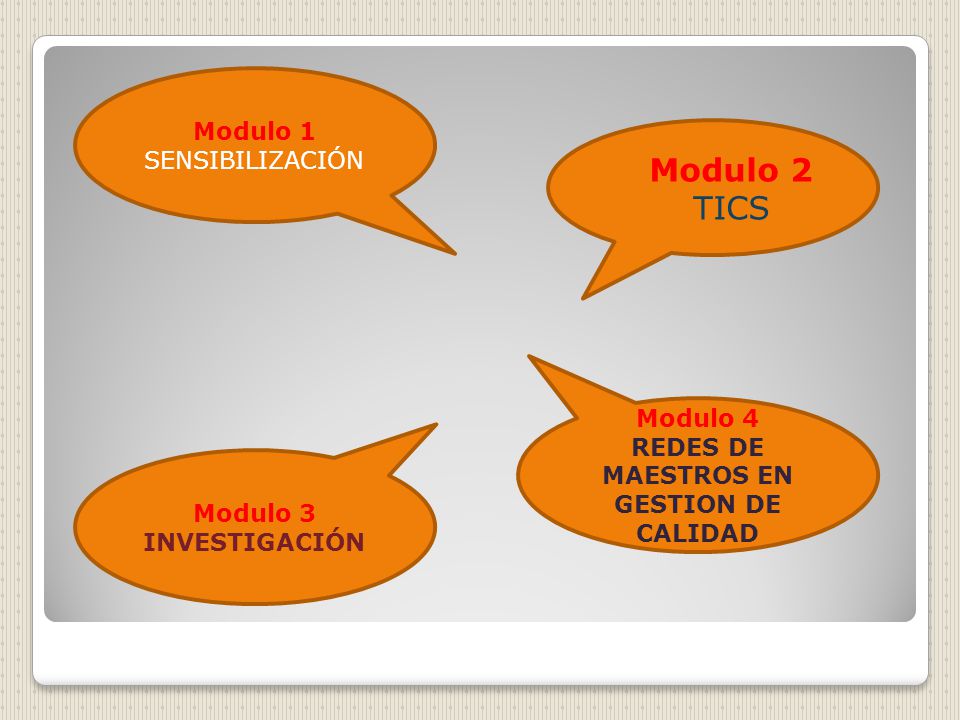 Modulo 1
SENSIBILIZACIÓN

Modulo 2
TICS

Modulo 3
INVESTIGACIÓN

Modulo 4
REDES DE MAESTROS EN GESTION DE CALIDAD